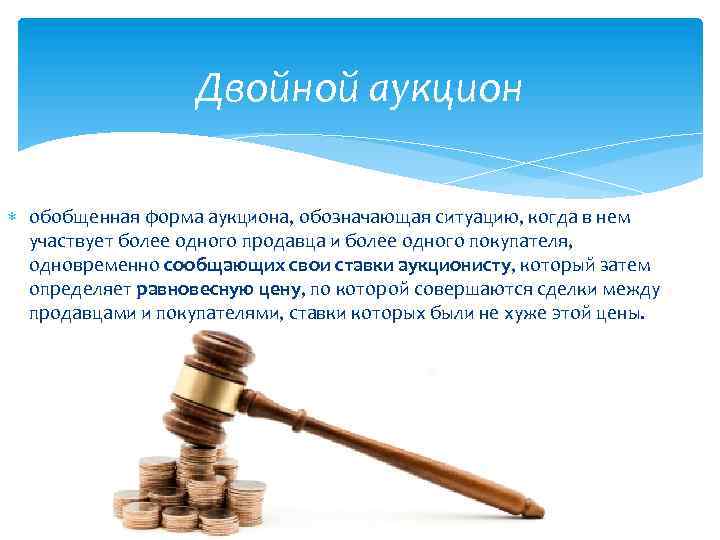 Двойной аукцион

обобщенная форма аукциона, обозначающая ситуацию, когда в нем участвует более одного продавца и более одного покупателя, одновременно сообщающих свои ставки аукционисту, который затем определяет равновесную цену, по которой совершаются сделки между продавцами и покупателями, ставки которых были не хуже этой цены.